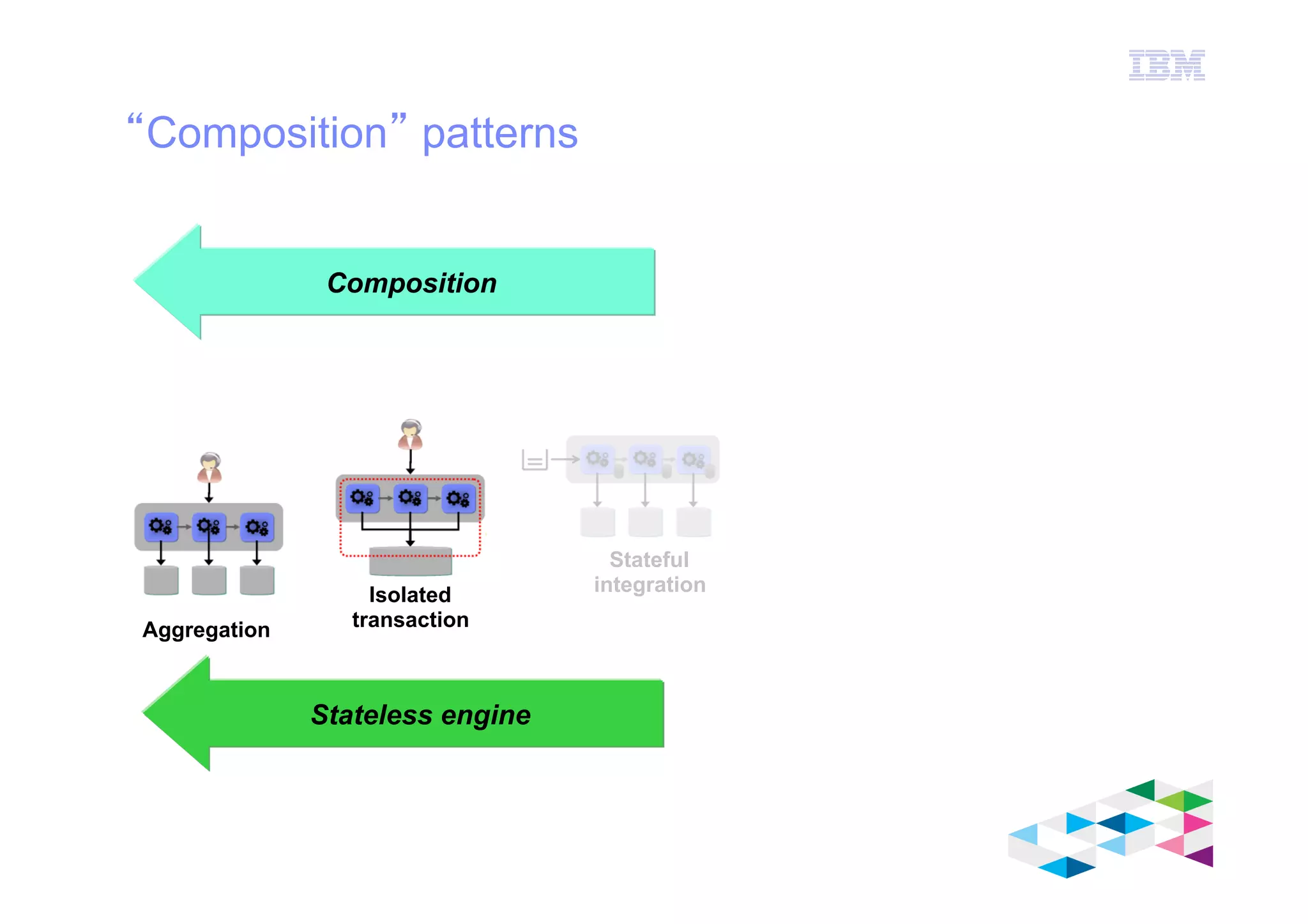 IBM

“Composition” patterns

Composition

Aggregation

Isolated transaction

Stateful integration

Stateless engine